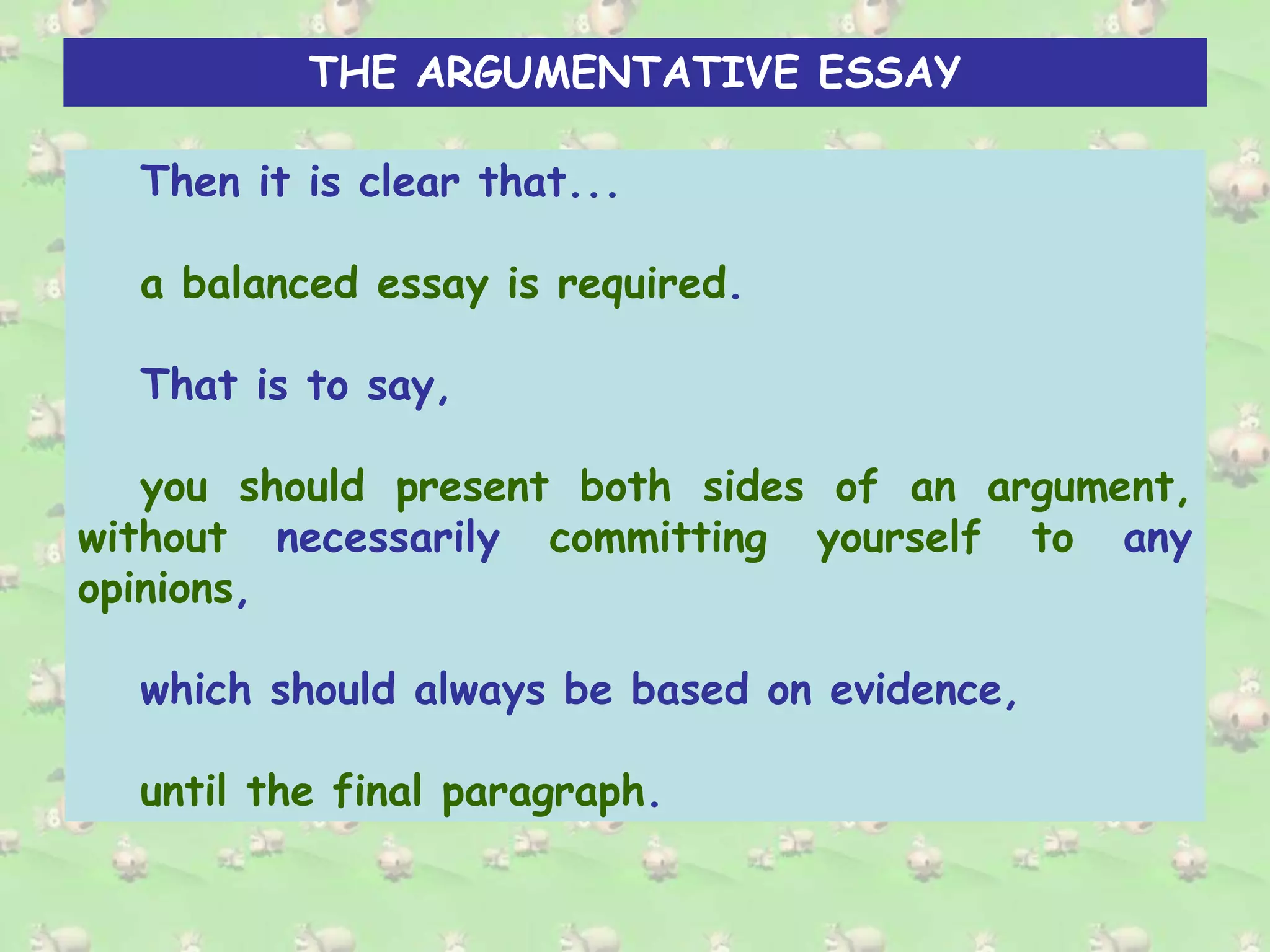 THE ARGUMENTATIVE ESSAY

Then it is clear that...

a balanced essay is required.

That is to say,

you should present both sides of an argument, without necessarily committing yourself to any opinions,

which should always be based on evidence,

until the final paragraph.